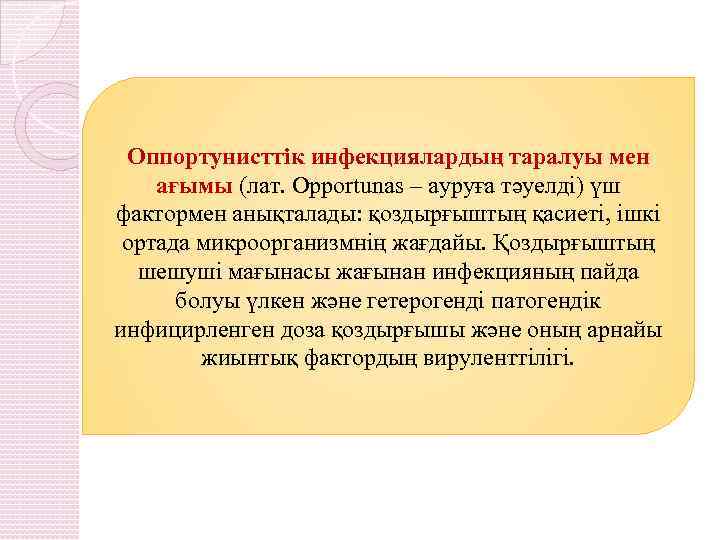 Оппортунисттік инфекциялардың таралуы мен ағымы (лат. Opportunas – ауруға тәуелді) үш фактормен анықталады: қоздырғыштың қасиеті, ішкі ортада микроорганизмнің жағдайы. Қоздырғыштың шешуші мағынасы жағынан инфекцияның пайда болуы үлкен және гетерогенді патогендік инфицирленген доза қоздырғышы және оның арнайы жиынтық фактордың вируленттілігі.